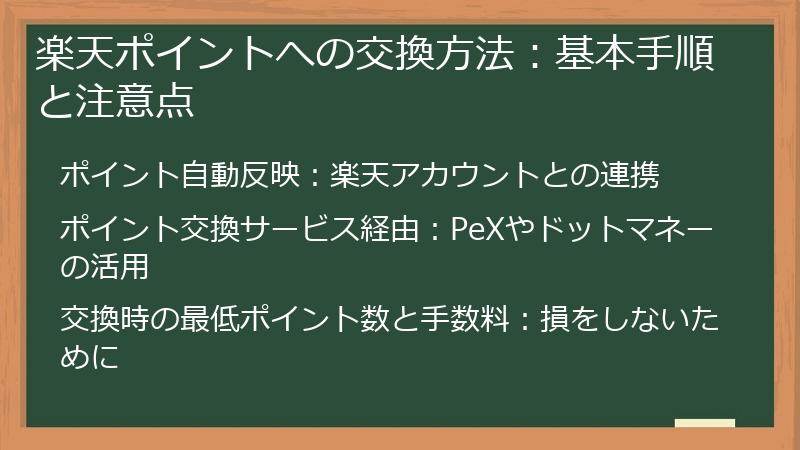 楽天ポイントへの交換方法：基本手順と注意点

ポイント自動反映：楽天アカウントとの連携

ポイント交換サービス経由：PeXやドットマネーの活用

交換時の最低ポイント数と手数料：損をしないために